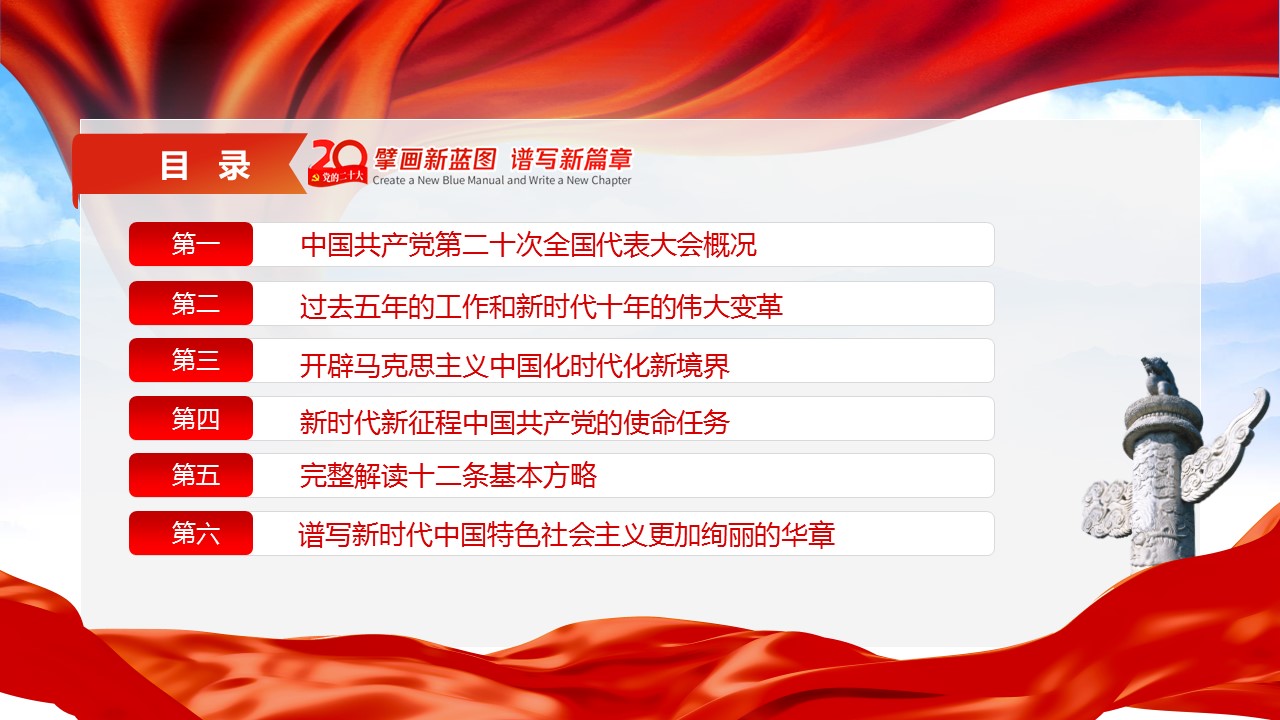 目 录

20 党的二十大

擘画新蓝图 谱写新篇章

Create a New Blue Manual and Write a New Chapter

第一 中国共产党第二十次全国代表大会概况

第二 过去五年的工作和新时代十年的伟大变革

第三 开辟马克思主义中国化时代化新境界

第四 新时代新征程中国共产党的使命任务

第五 完整解读十二条基本方略

第六 谱写新时代中国特色社会主义更加绚丽的华章